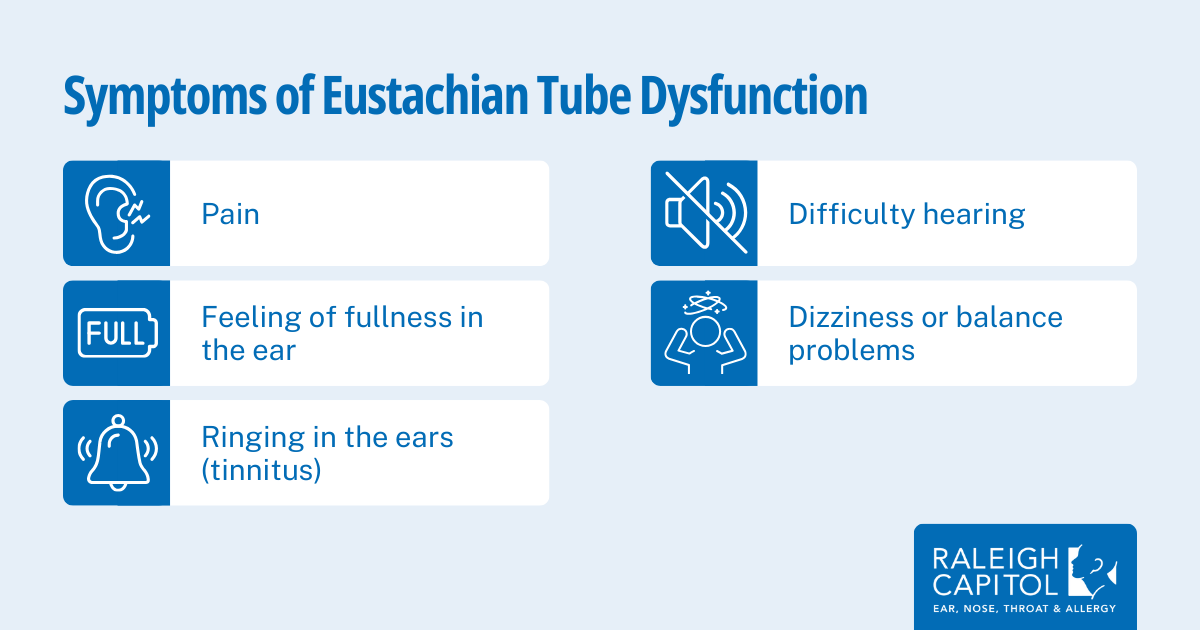 Symptoms of Eustachian Tube Dysfunction

Pain

FULL

Feeling of fullness in the ear

Ringing in the ears (tinnitus)

Difficulty hearing

Dizziness or balance problems

RALEIGH CAPITOL
EAR, NOSE, THROAT & ALLERGY